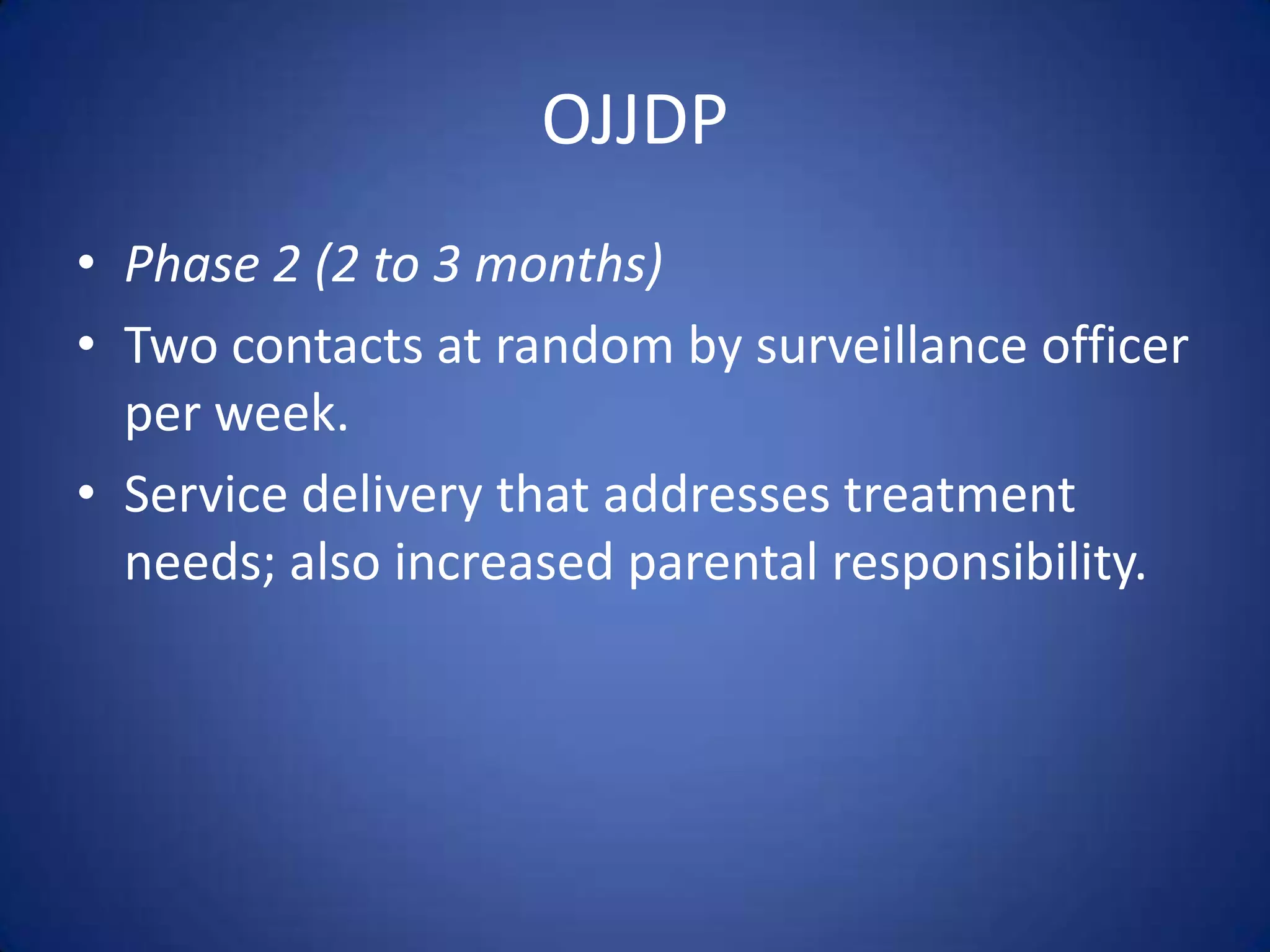 OJJDP

• Phase 2 (2 to 3 months)
• Two contacts at random by surveillance officer per week.
• Service delivery that addresses treatment needs; also increased parental responsibility.